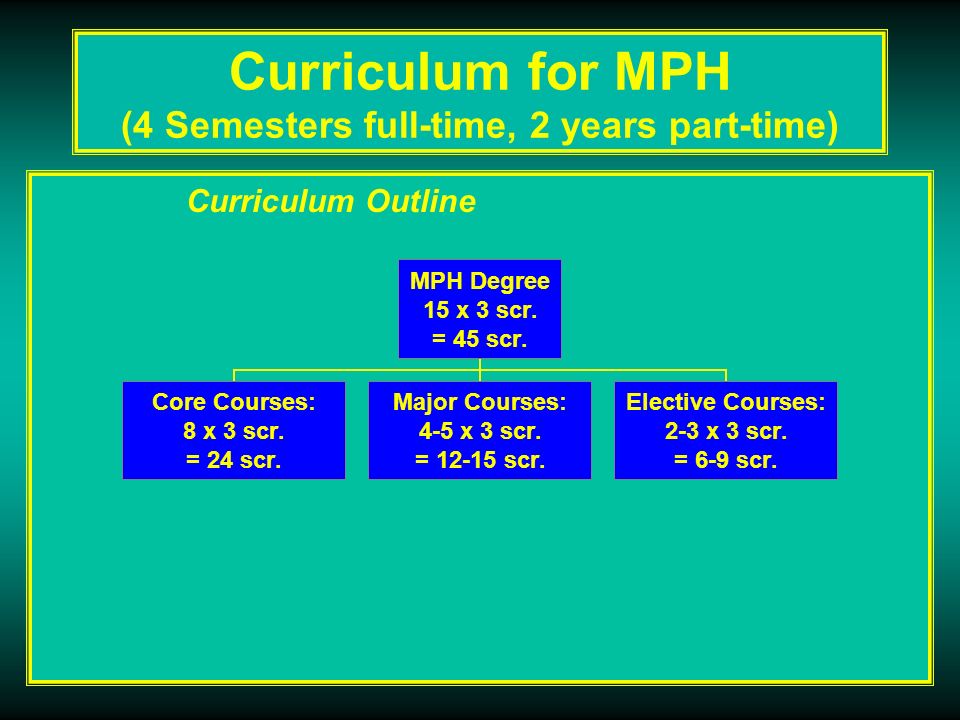 Curriculum for MPH
(4 Semesters full-time, 2 years part-time)

Curriculum Outline

MPH Degree
15 x 3 scr.
= 45 scr.

Core Courses:
8 x 3 scr.
= 24 scr.

Major Courses:
4-5 x 3 scr.
= 12-15 scr.

Elective Courses:
2-3 x 3 scr.
= 6-9 scr.